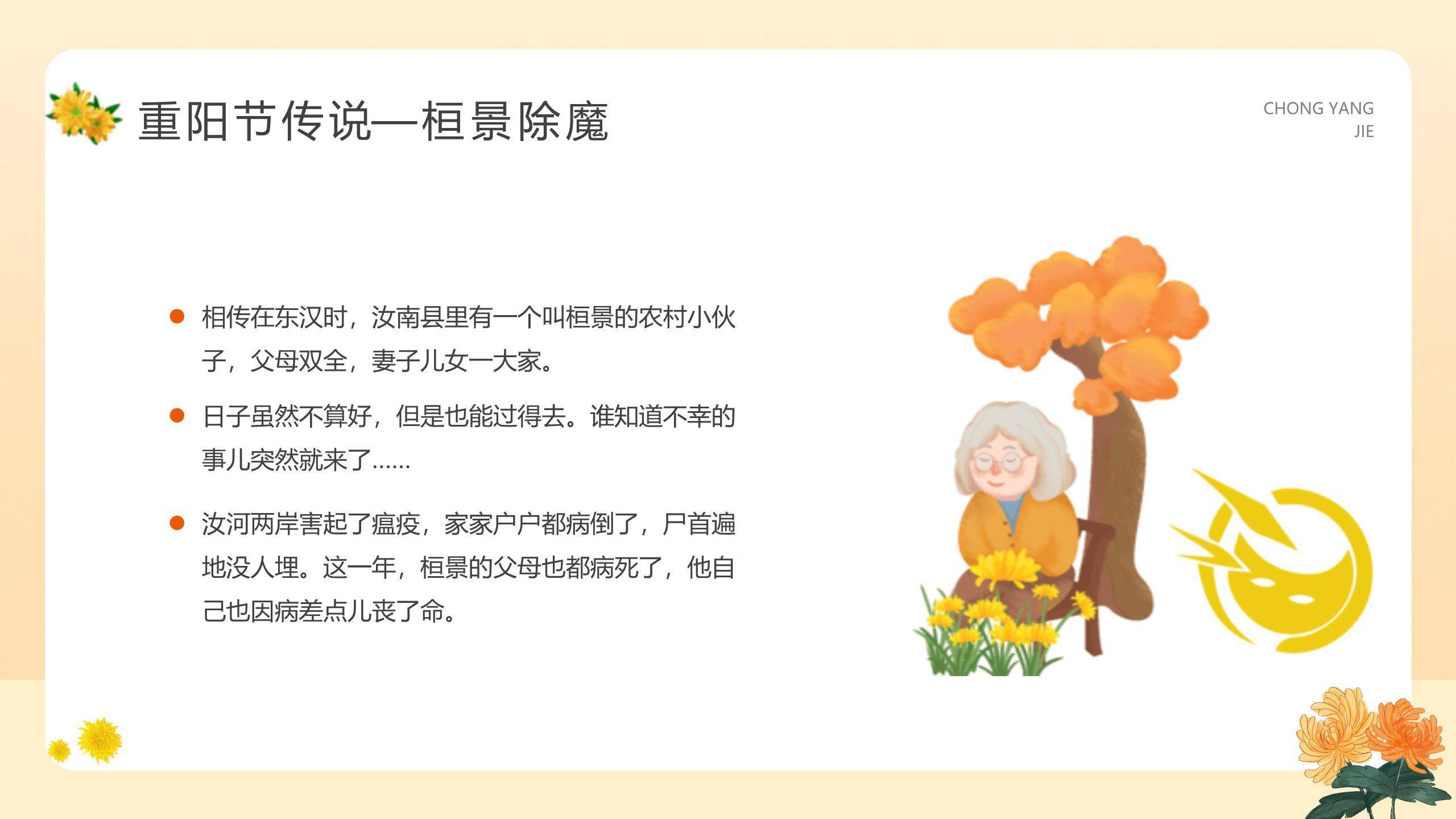 重阳节传说—桓景除魔

CHONG YANG JIE

相传在东汉时，汝南县里有一个叫桓景的农村小伙子，父母双全，妻子儿女一大家。

日子虽然不算好，但是也能过得去。谁知道不幸的事儿突然就来了……

汝河两岸害起了瘟疫，家家户户都病倒了，尸首遍地没人埋。这一年，桓景的父母也都病死了，他自己也因病差点儿丧了命。